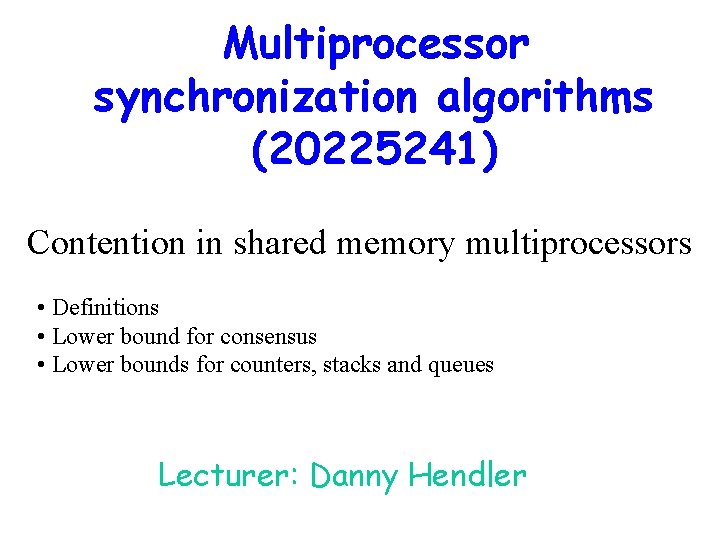 Multiprocessor synchronization algorithms (20225241)

Contention in shared memory multiprocessors

• Definitions
• Lower bound for consensus
• Lower bounds for counters, stacks and queues

Lecturer: Danny Hendler